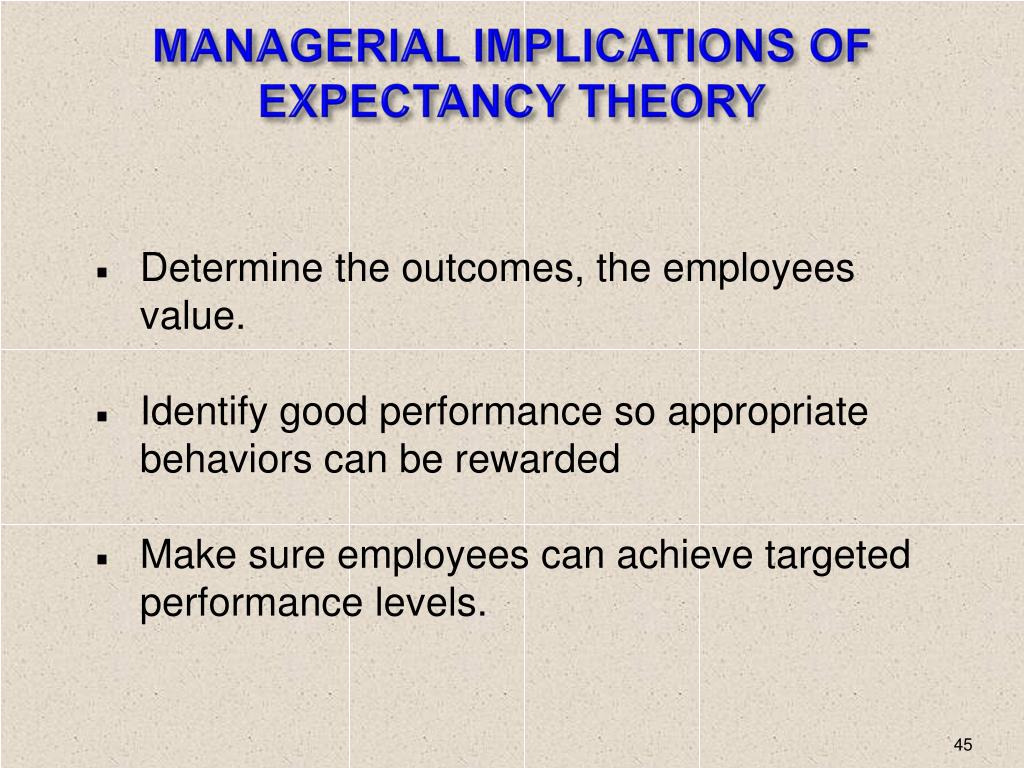 MANAGERIAL IMPLICATIONS OF EXPECTANCY THEORY

▪ Determine the outcomes, the employees value.

▪ Identify good performance so appropriate behaviors can be rewarded

▪ Make sure employees can achieve targeted performance levels.

45